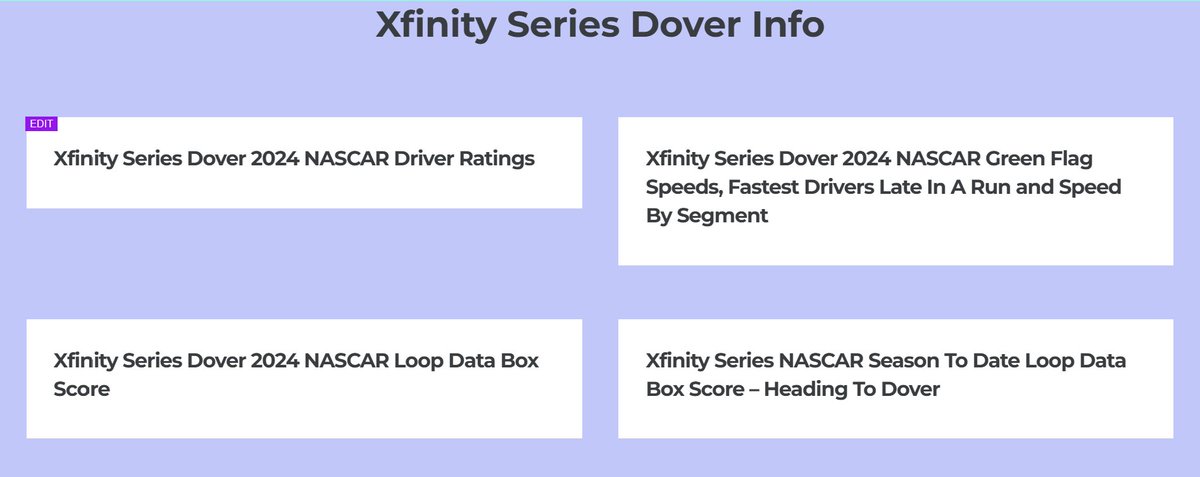 Xfinity Series Dover Info

EDIT

Xfinity Series Dover 2024 NASCAR Driver Ratings

Xfinity Series Dover 2024 NASCAR Green Flag Speeds, Fastest Drivers Late In A Run and Speed By Segment

Xfinity Series Dover 2024 NASCAR Loop Data Box Score

Xfinity Series NASCAR Season To Date Loop Data Box Score – Heading To Dover